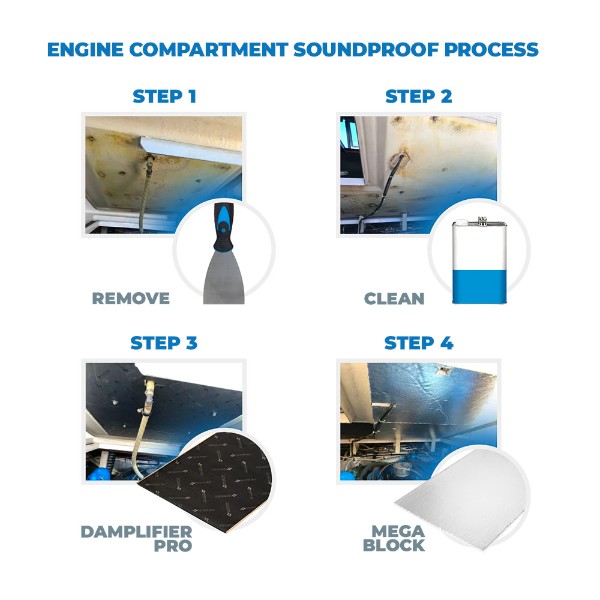 ENGINE COMPARTMENT SOUNDPROOF PROCESS

STEP 1

REMOVE

STEP 2

CLEAN

STEP 3

DAMPLIFIER PRO

STEP 4

MEGA BLOCK